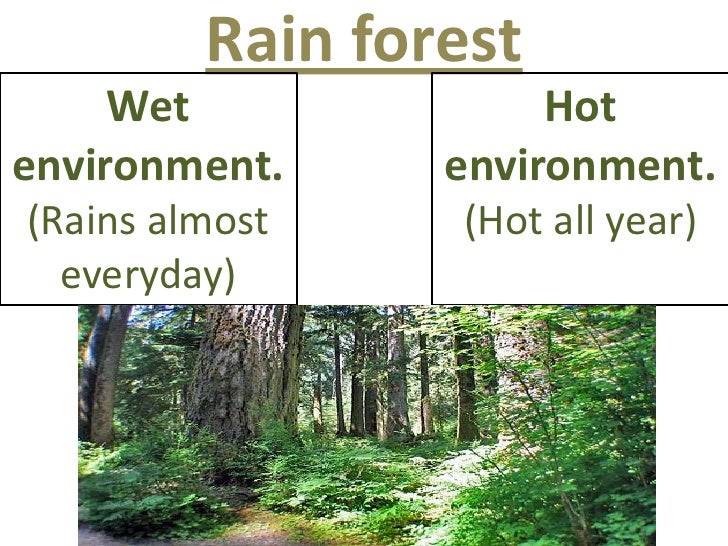 Rain forest

Wet environment.
(Rains almost everyday)

Hot environment.
(Hot all year)